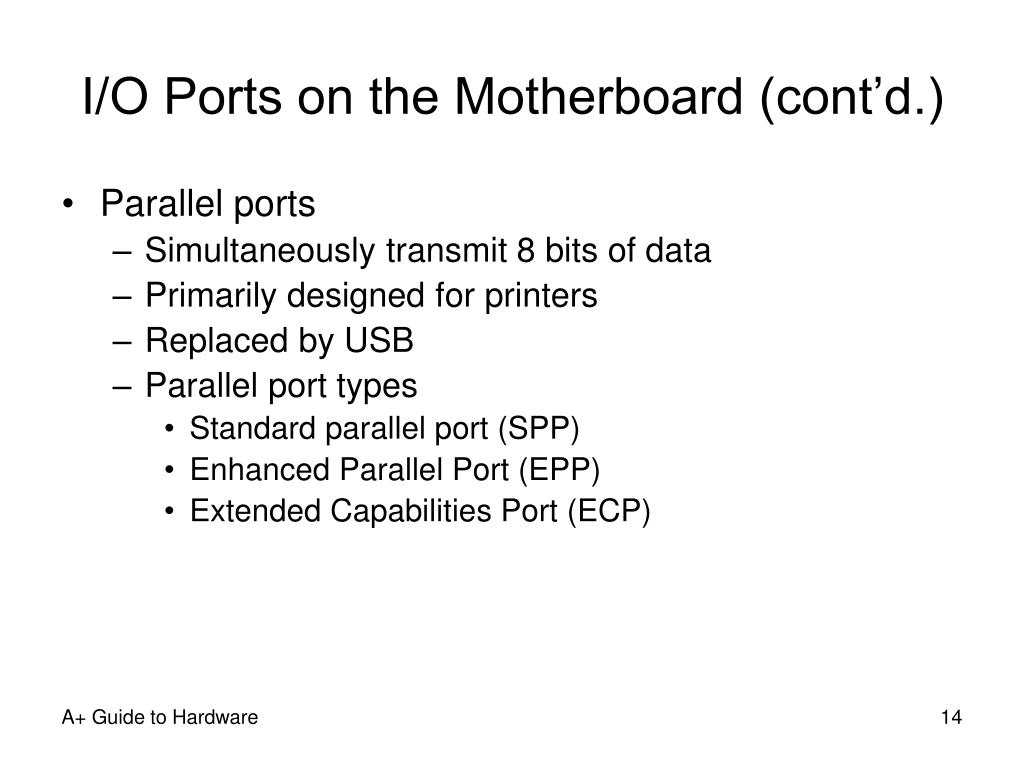 I/O Ports on the Motherboard (cont’d.)

• Parallel ports
– Simultaneously transmit 8 bits of data
– Primarily designed for printers
– Replaced by USB
– Parallel port types
• Standard parallel port (SPP)
• Enhanced Parallel Port (EPP)
• Extended Capabilities Port (ECP)

A+ Guide to Hardware

14